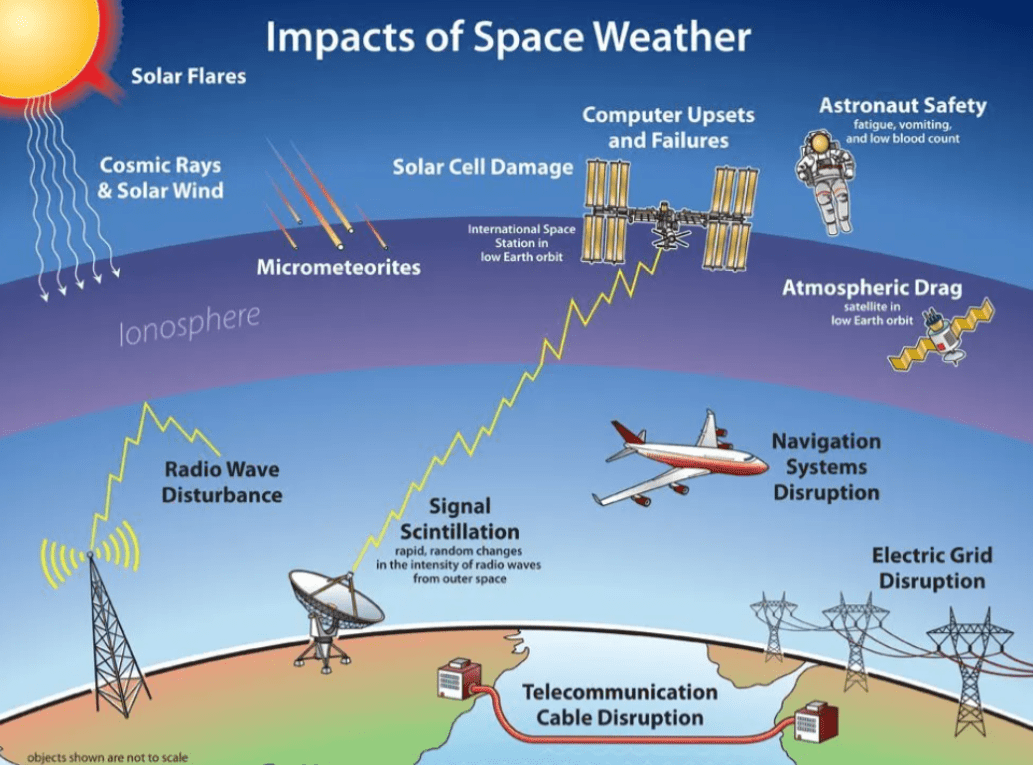 Impacts of Space Weather

Solar Flares

Cosmic Rays & Solar Wind

Micrometeorites

Solar Cell Damage

Computer Upsets and Failures

International Space Station in low Earth orbit

Astronaut Safety
fatigue, vomiting, and low blood count

Atmospheric Drag
satellite in low Earth orbit

Ionosphere

Radio Wave Disturbance

Signal Scintillation
rapid, random changes in the intensity of radio waves from outer space

Navigation Systems Disruption

Electric Grid Disruption

Telecommunication Cable Disruption

objects shown are not to scale